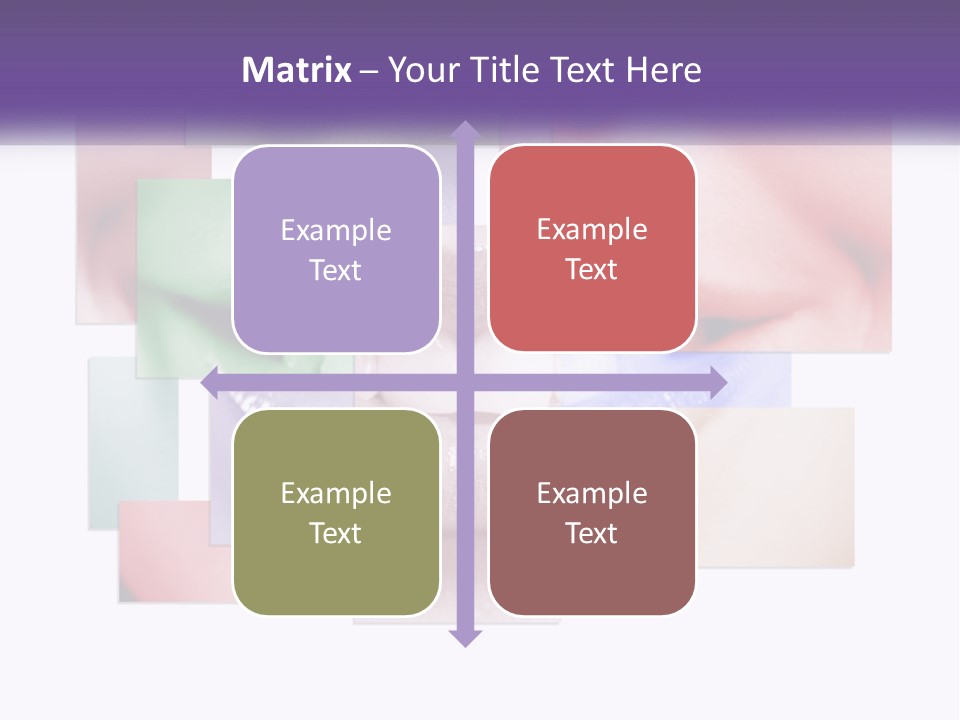 Matrix – Your Title Text Here

Example Text

Example Text

Example Text

Example Text